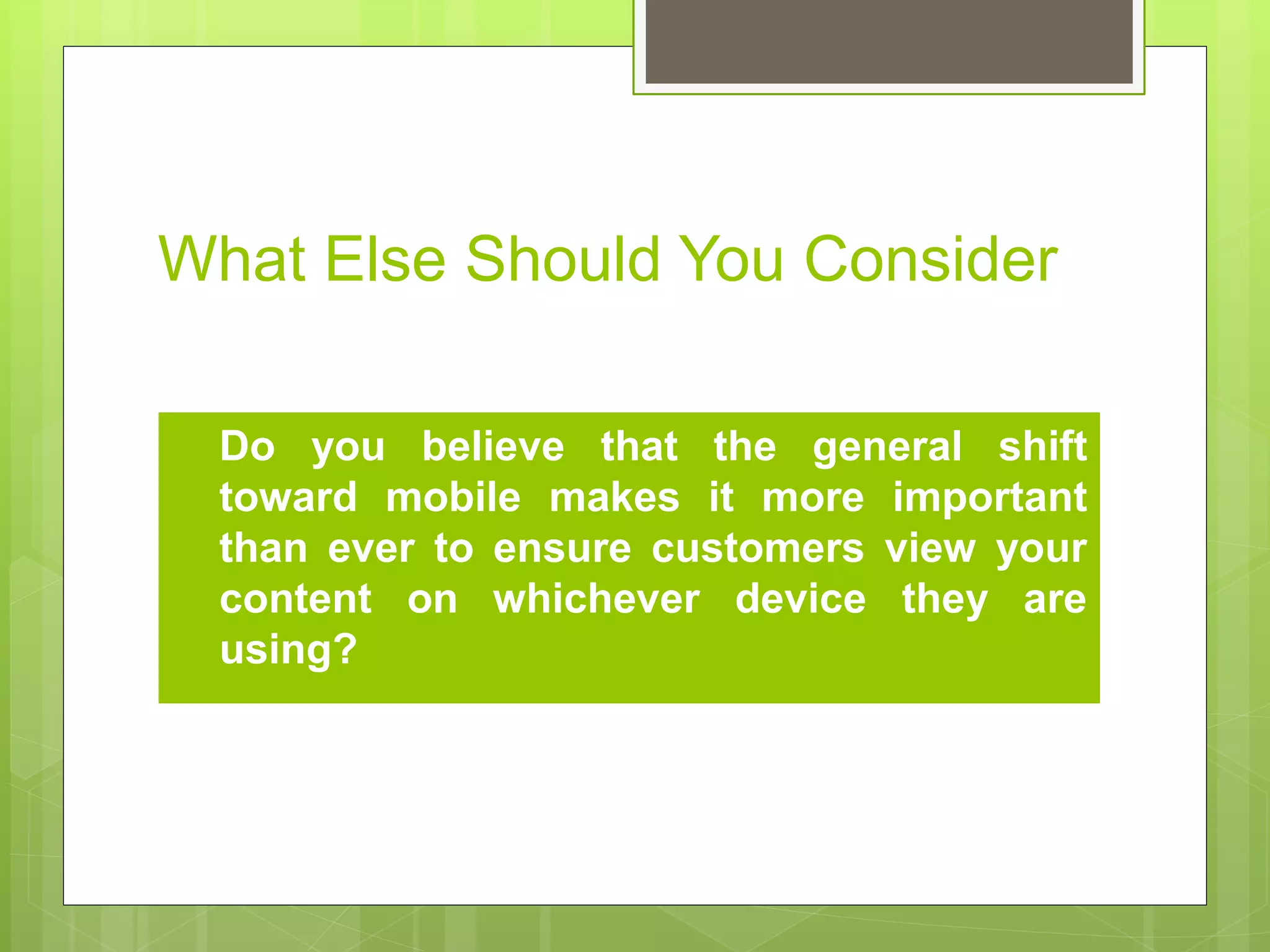 What Else Should You Consider

Do you believe that the general shift toward mobile makes it more important than ever to ensure customers view your content on whichever device they are using?